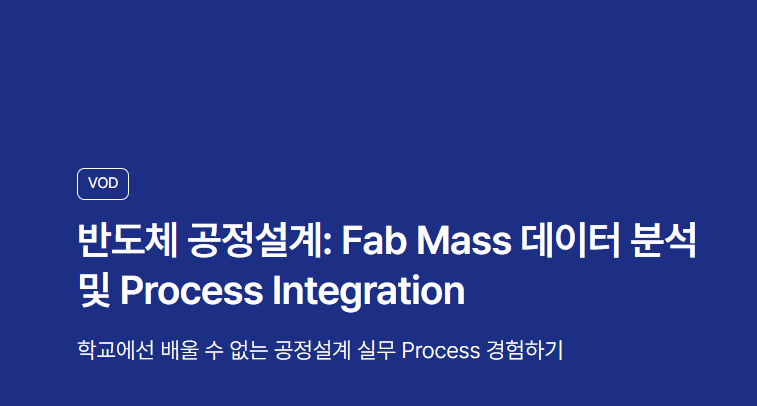 VOD

반도체 공정설계: Fab Mass 데이터 분석 및 Process Integration

학교에선 배울 수 없는 공정설계 실무 Process 경험하기